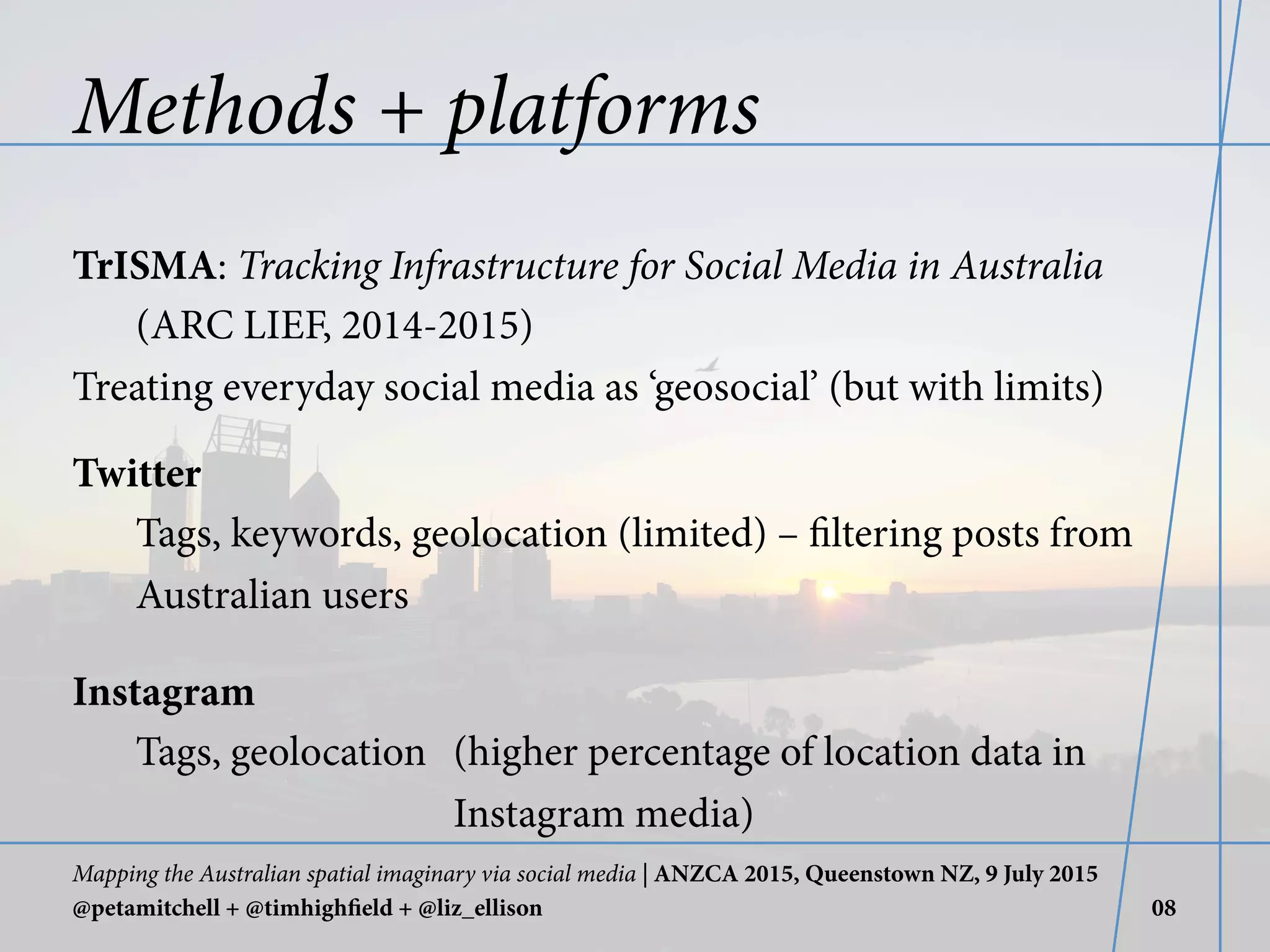 Methods + platforms

TrISMA: Tracking Infrastructure for Social Media in Australia (ARC LIEF, 2014-2015)

Treating everyday social media as ‘geosocial’ (but with limits)

Twitter

Tags, keywords, geolocation (limited) – filtering posts from Australian users

Instagram

Tags, geolocation (higher percentage of location data in Instagram media)

Mapping the Australian spatial imaginary via social media | ANZCA 2015, Queenstown NZ, 9 July 2015
@petamitchell + @timhighfield + @liz_ellison

08